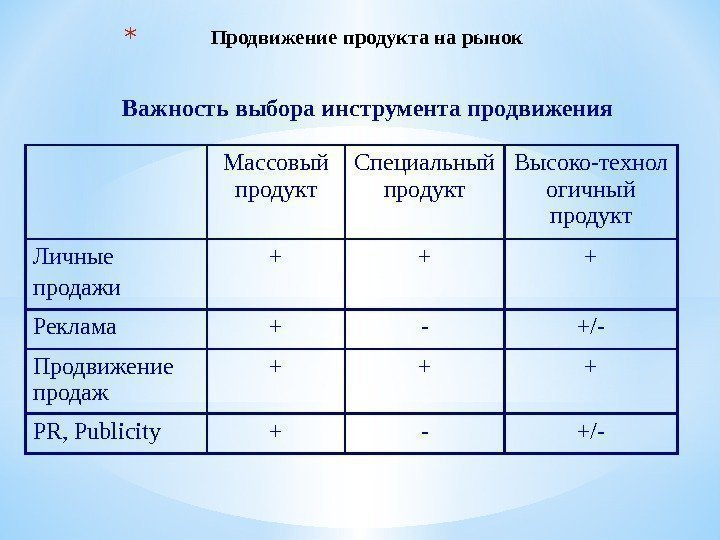 * Продвижение продукта на рынок

Важность выбора инструмента продвижения

|  | Массовый продукт | Специальный продукт | Высоко-технологичный продукт |
|---|---|---|---|
| Личные продажи | + | + | + |
| Реклама | + | - | +/- |
| Продвижение продаж | + | + | + |
| PR, Publicity | + | - | +/- |